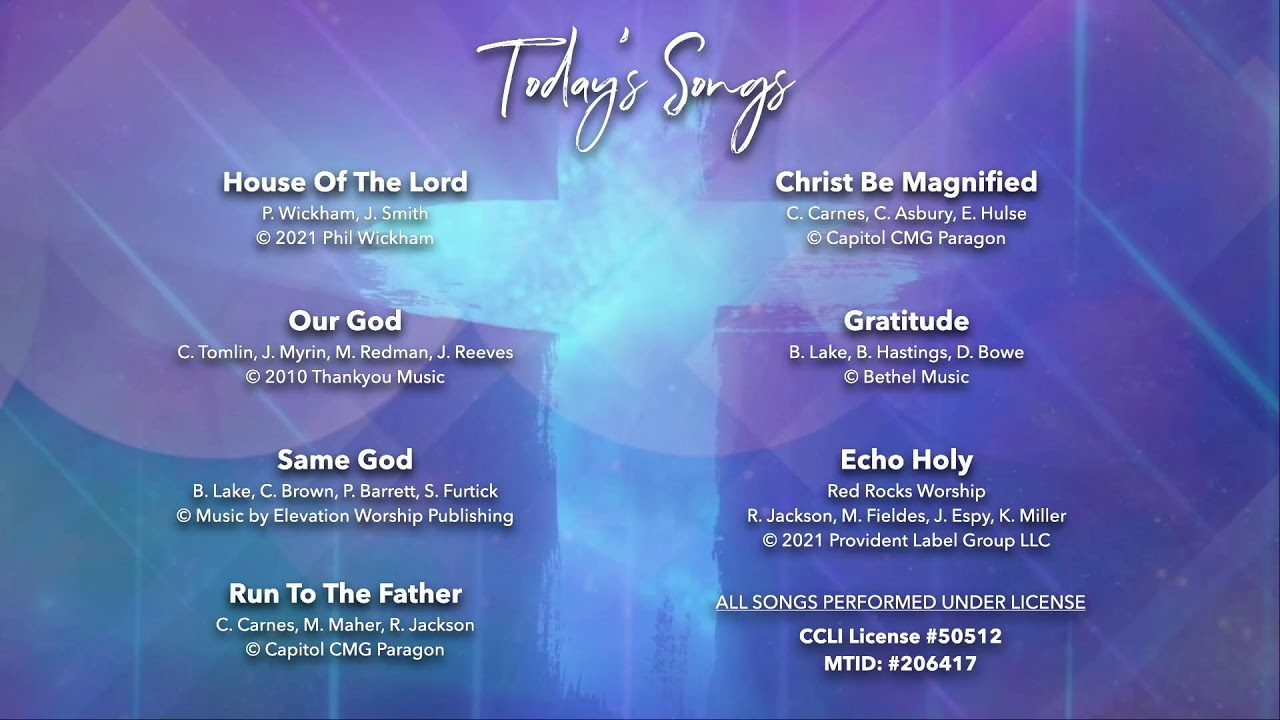 Today's Songs

House Of The Lord
P. Wickham, J. Smith
© 2021 Phil Wickham

Our God
C. Tomlin, J. Myrin, M. Redman, J. Reeves
© 2010 Thankyou Music

Same God
B. Lake, C. Brown, P. Barrett, S. Furtick
© Music by Elevation Worship Publishing

Run To The Father
C. Carnes, M. Maher, R. Jackson
© Capitol CMG Paragon

Christ Be Magnified
C. Carnes, C. Asbury, E. Hulse
© Capitol CMG Paragon

Gratitude
B. Lake, B. Hastings, D. Bowe
© Bethel Music

Echo Holy
Red Rocks Worship
R. Jackson, M. Fieldes, J. Espy, K. Miller
© 2021 Provident Label Group LLC

ALL SONGS PERFORMED UNDER LICENSE
CCLI License #50512
MTID: #206417